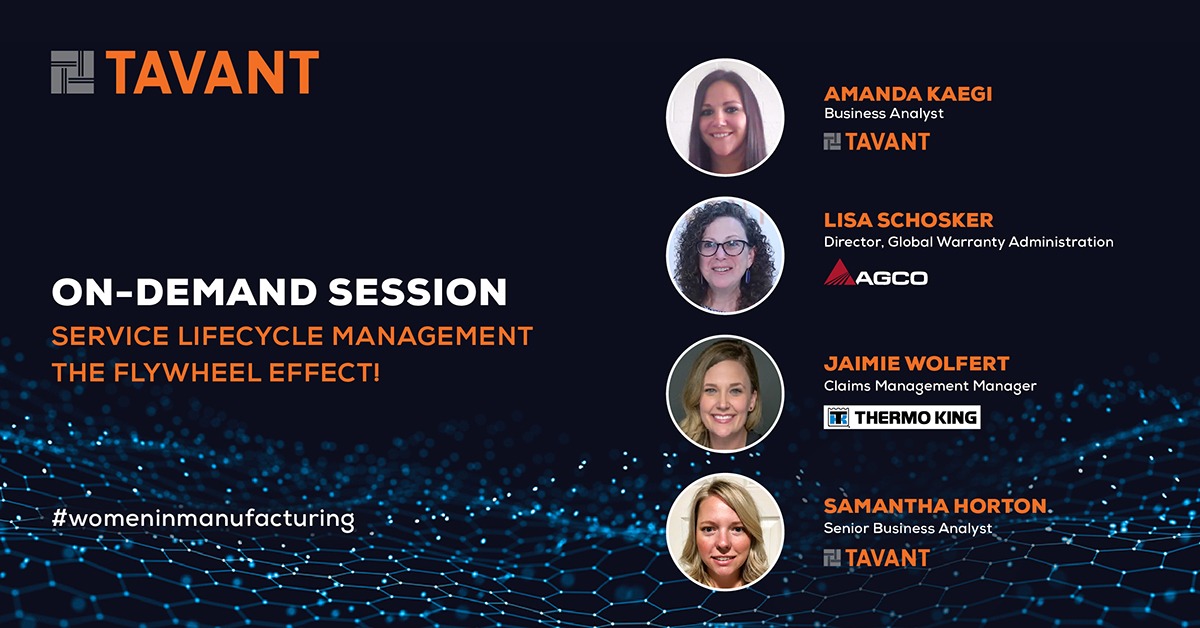 TAVANT

ON-DEMAND SESSION
SERVICE LIFECYCLE MANAGEMENT
THE FLYWHEEL EFFECT!

#womeninmanufacturing

AMANDA KAEGI
Business Analyst
TAVANT

LISA SCHOSKER
Director, Global Warranty Administration
AGCO

JAIMIE WOLFERT
Claims Management Manager
THERMO KING

SAMANTHA HORTON
Senior Business Analyst
TAVANT